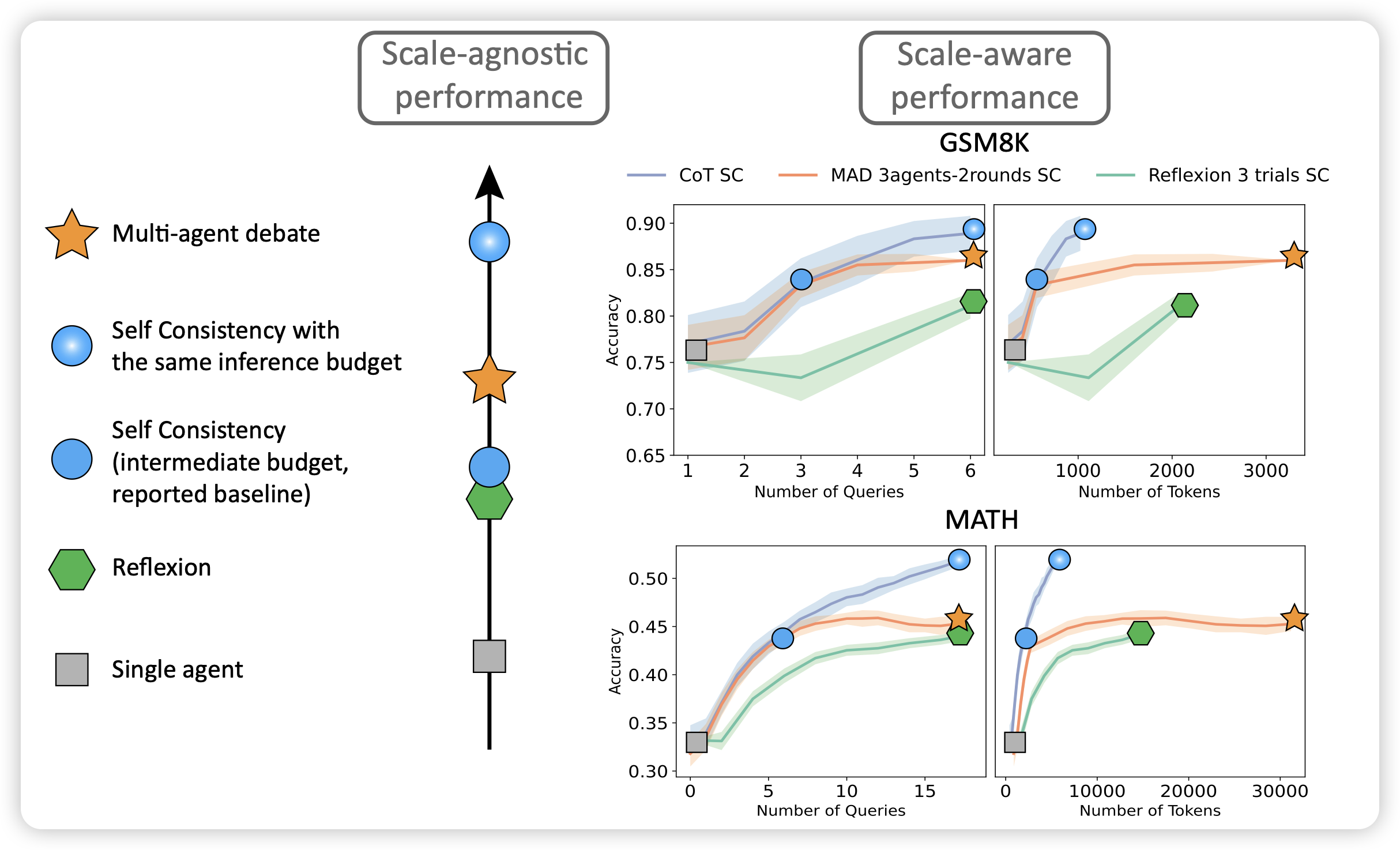 Scale-agnostic performance

Scale-aware performance

Multi-agent debate

Self Consistency with the same inference budget

Self Consistency (intermediate budget, reported baseline)

Reflexion

Single agent

GSM8K

CoT SC
MAD 3agents-2rounds SC
Reflexion 3 trials SC

Accuracy
0.90
0.85
0.80
0.75
0.70
0.65

1 2 3 4 5 6
Number of Queries

1000 2000 3000
Number of Tokens

MATH

Accuracy
0.50
0.45
0.40
0.35
0.30

0 5 10 15
Number of Queries

0 10000 20000 30000
Number of Tokens